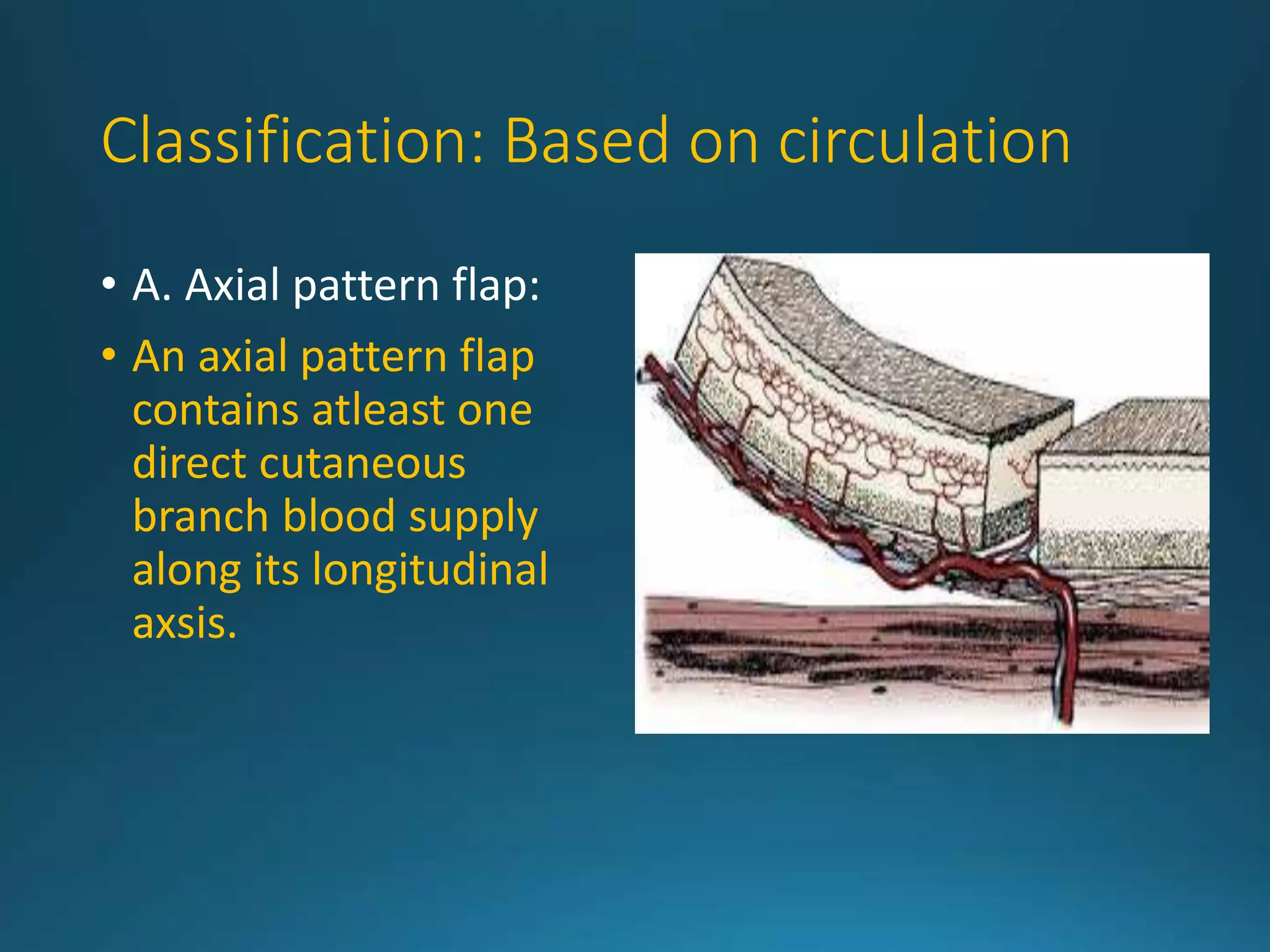 Classification: Based on circulation

• A. Axial pattern flap:

• An axial pattern flap contains atleast one direct cutaneous branch blood supply along its longitudinal axsis.